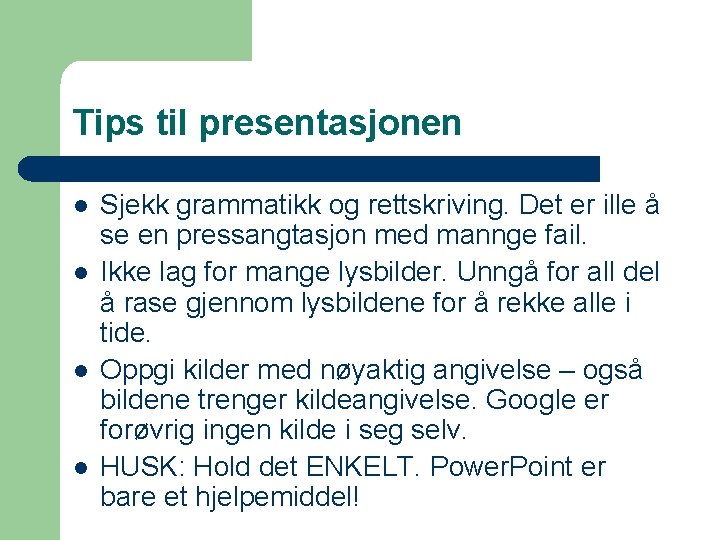 Tips til presentasjonen

- Sjekk grammatikk og rettskriving. Det er ille å se en pressangtasjon med mannge fail.
- Ikke lag for mange lysbilder. Unngå for all del å rase gjennom lysbildene for å rekke alle i tide.
- Oppgi kilder med nøyaktig angivelse – også bildene trenger kildeangivelse. Google er forøvrig ingen kilde i seg selv.
- HUSK: Hold det ENKELT. PowerPoint er bare et hjelpemiddel!